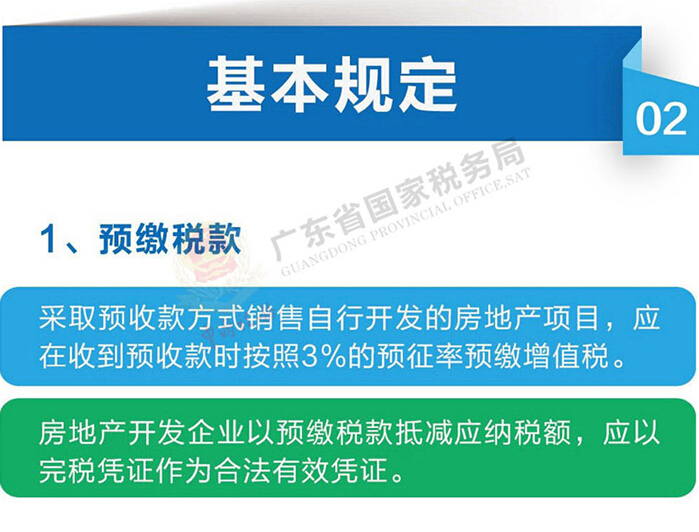 基本规定

02

广东省国家税务局
GUANGDONG PROVINCIAL OFFICE,SAT

1、预缴税款

采取预收款方式销售自行开发的房地产项目，应在收到预收款时按照3%的预征率预缴增值税。

房地产开发企业以预缴税款抵减应纳税额，应以完税凭证作为合法有效凭证。